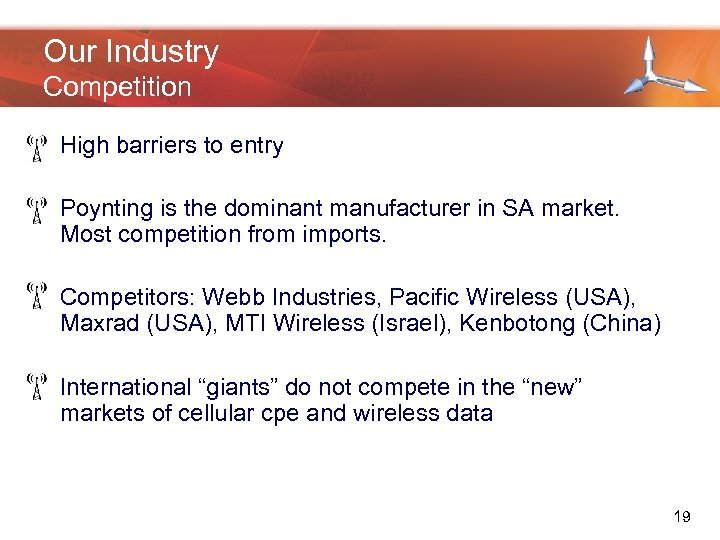 Our Industry
Competition

High barriers to entry

Poynting is the dominant manufacturer in SA market. Most competition from imports.

Competitors: Webb Industries, Pacific Wireless (USA), Maxrad (USA), MTI Wireless (Israel), Kenbotong (China)

International “giants” do not compete in the “new” markets of cellular cpe and wireless data

19